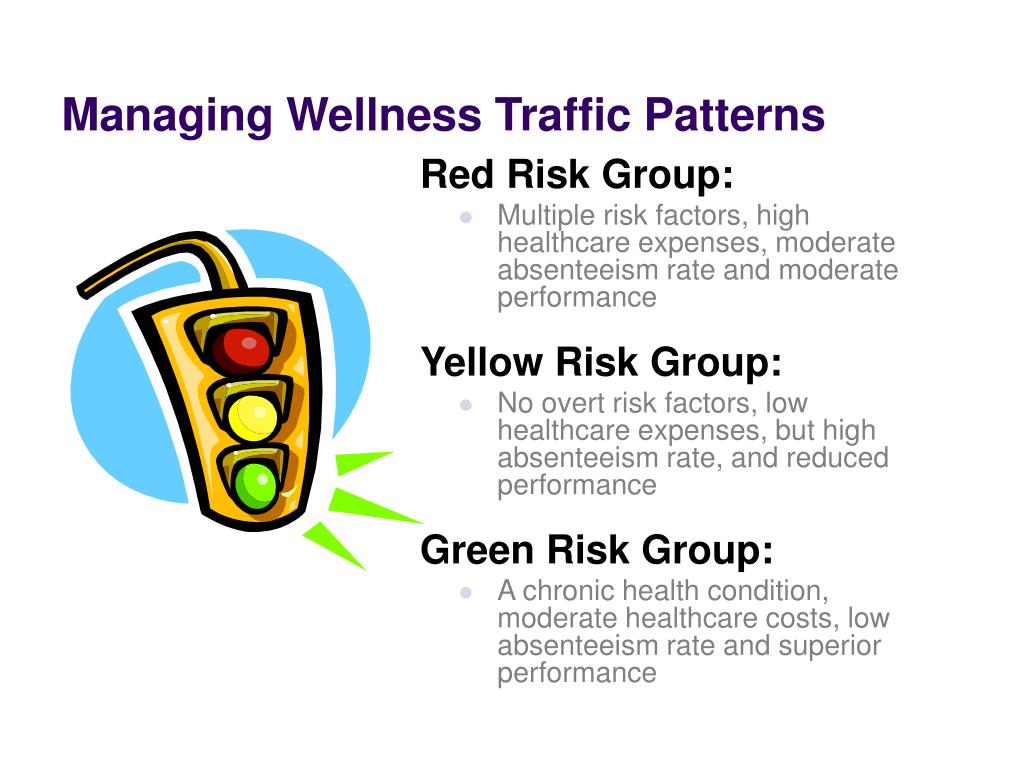 Managing Wellness Traffic Patterns

Red Risk Group:

- Multiple risk factors, high healthcare expenses, moderate absenteeism rate and moderate performance

Yellow Risk Group:

- No overt risk factors, low healthcare expenses, but high absenteeism rate, and reduced performance

Green Risk Group:

- A chronic health condition, moderate healthcare costs, low absenteeism rate and superior performance